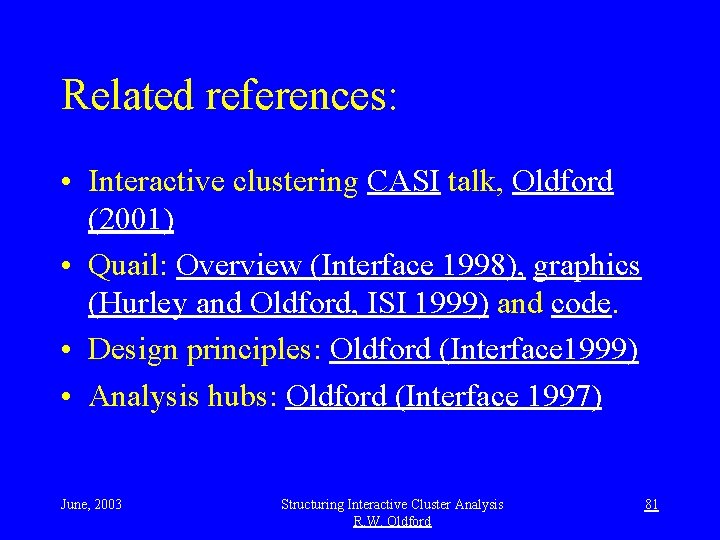 Related references:

• Interactive clustering CASI talk, Oldford (2001)

• Quail: Overview (Interface 1998), graphics (Hurley and Oldford, ISI 1999) and code.

• Design principles: Oldford (Interface1999)

• Analysis hubs: Oldford (Interface 1997)

June, 2003

Structuring Interactive Cluster Analysis
R.W. Oldford

81